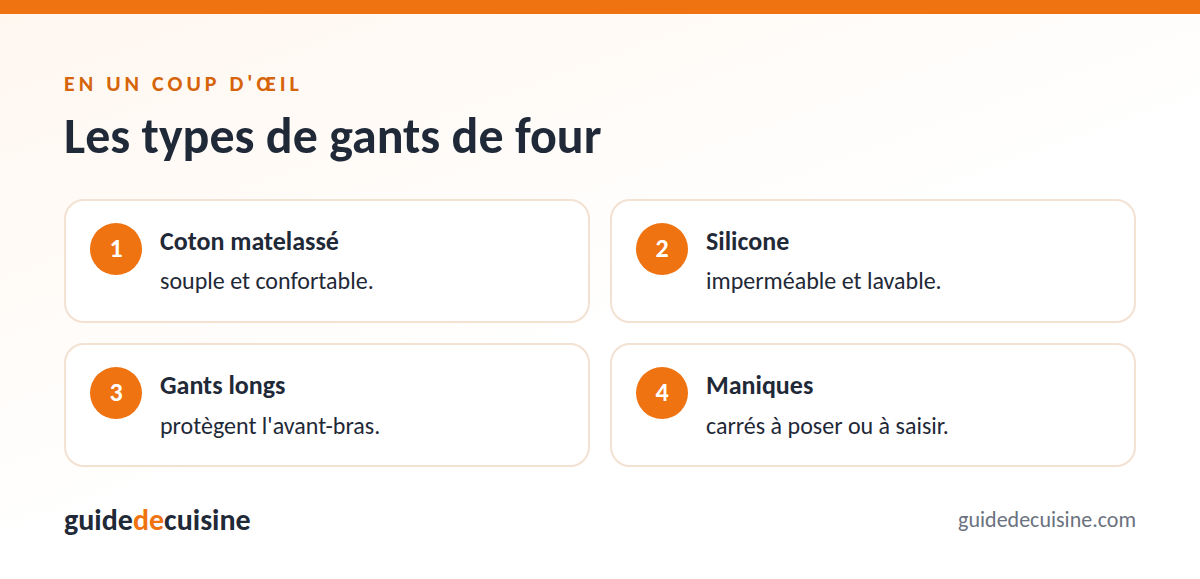 EN UN COUP D'ŒIL

Les types de gants de four

1
Coton matelassé
souple et confortable.

2
Silicone
imperméable et lavable.

3
Gants longs
protègent l'avant-bras.

4
Maniques
carrés à poser ou à saisir.

guidedecuisine

guidedecuisine.com